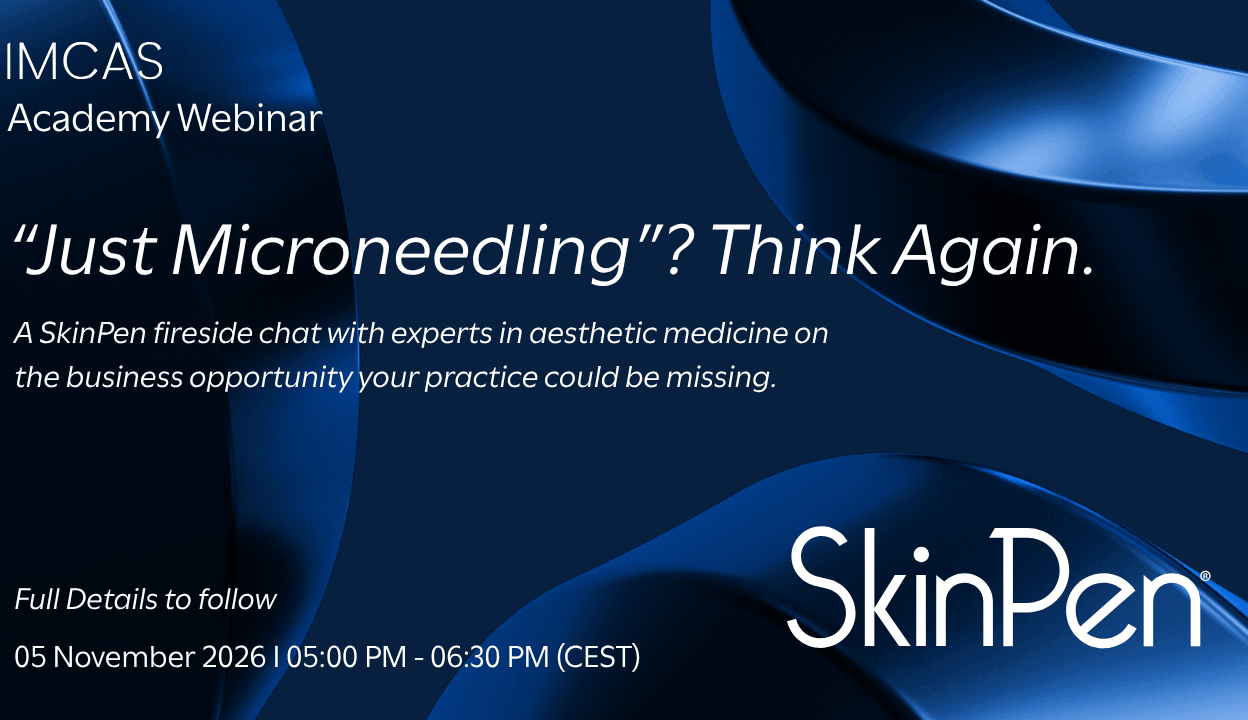 IMCAS
Academy Webinar

"Just Microneedling"? Think Again.

A SkinPen fireside chat with experts in aesthetic medicine on the business opportunity your practice could be missing.

Full Details to follow

05 November 2026 I 05:00 PM - 06:30 PM (CEST)

SkinPen®